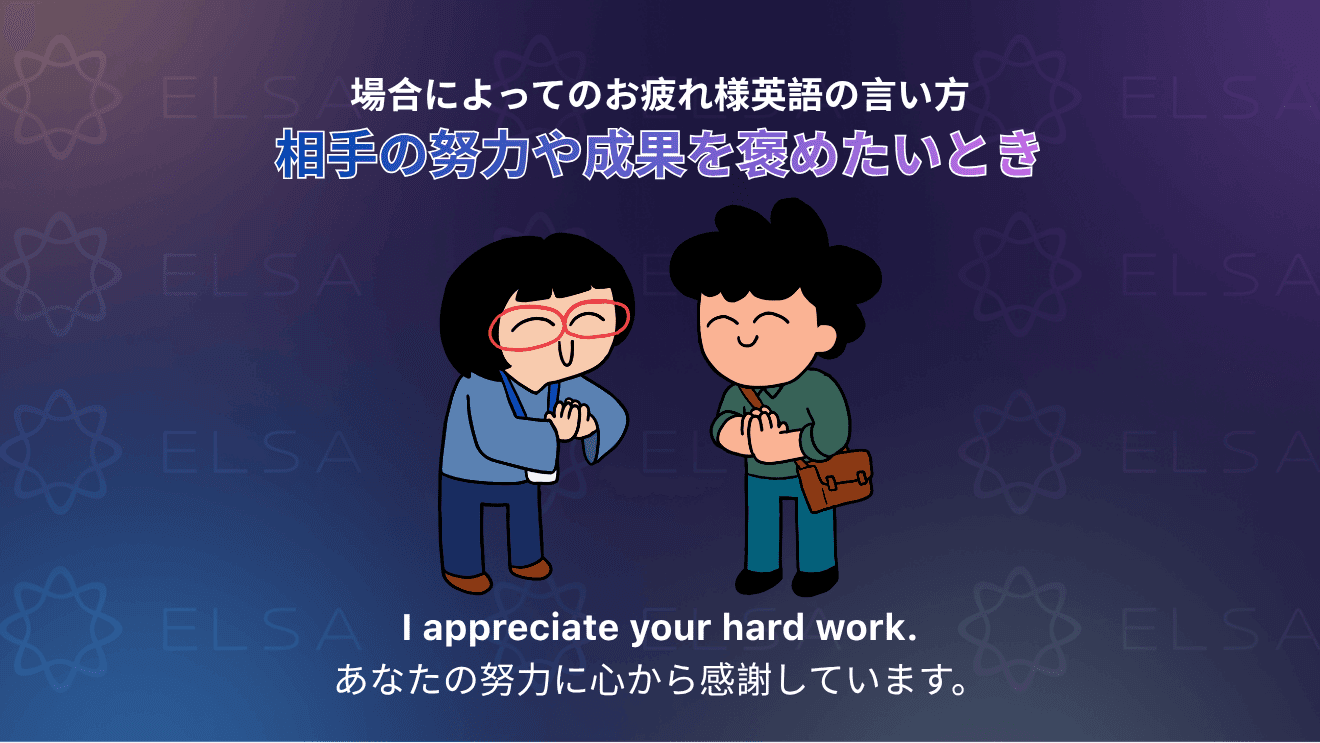 場合によってのお疲れ様英語の言い方
相手の努力や成果を褒めたいとき

I appreciate your hard work.
あなたの努力に心から感謝しています。

ELSA